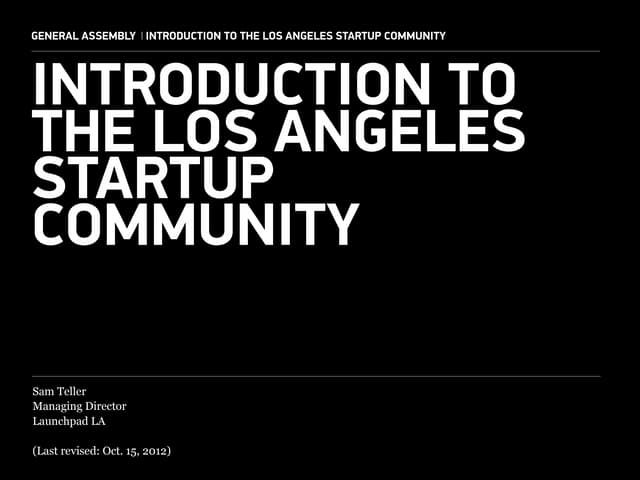 GENERAL ASSEMBLY | INTRODUCTION TO THE LOS ANGELES STARTUP COMMUNITY

INTRODUCTION TO THE LOS ANGELES STARTUP COMMUNITY

Sam Teller
Managing Director
Launchpad LA

(Last revised: Oct. 15, 2012)